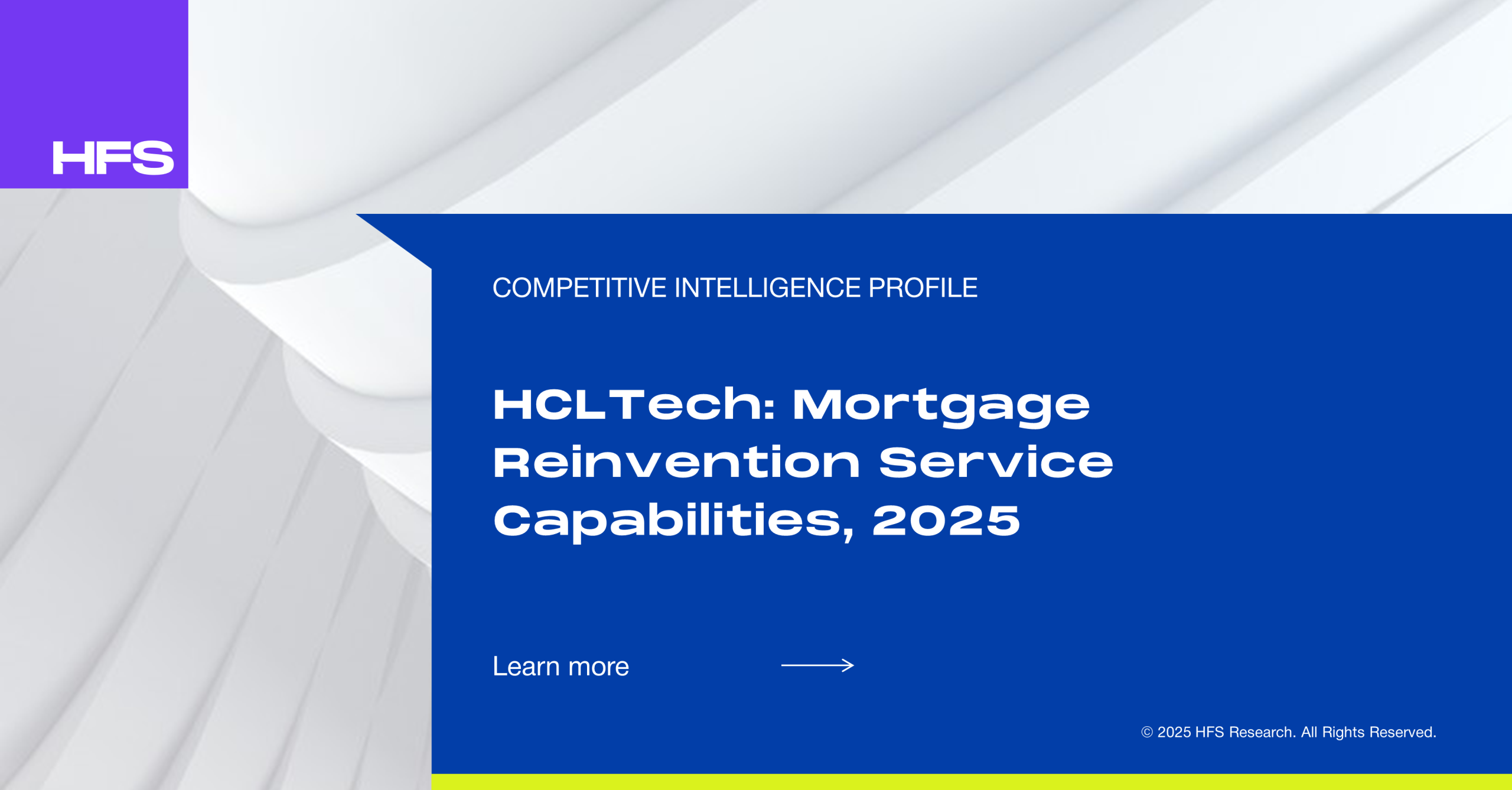 HFS

COMPETITIVE INTELLIGENCE PROFILE

HCLTech: Mortgage Reinvention Service Capabilities, 2025

Learn more

© 2025 HFS Research. All Rights Reserved.